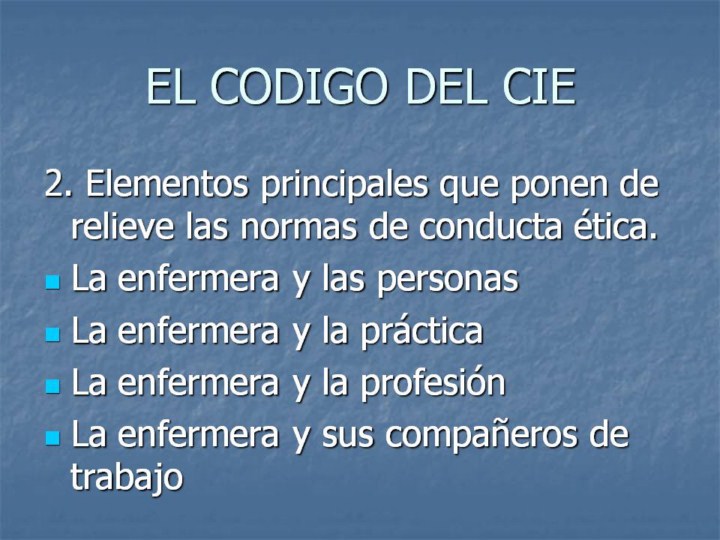 EL CODIGO DEL CIE

2. Elementos principales que ponen de relieve las normas de conducta ética.

- La enfermera y las personas
- La enfermera y la práctica
- La enfermera y la profesión
- La enfermera y sus compañeros de trabajo